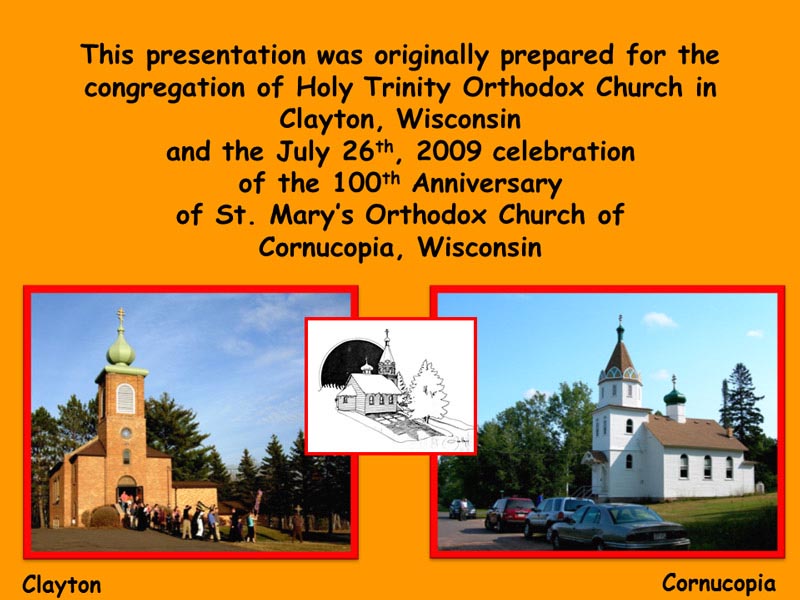 This presentation was originally prepared for the congregation of Holy Trinity Orthodox Church in Clayton, Wisconsin and the July 26$^{th}$, 2009 celebration of the 100$^{th}$ Anniversary of St. Mary's Orthodox Church of Cornucopia, Wisconsin

Clayton

Cornucopia